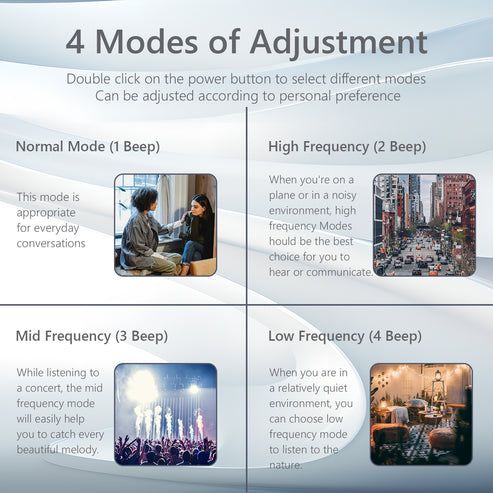 4 Modes of Adjustment

Double click on the power button to select different modes
Can be adjusted according to personal preference

Normal Mode (1 Beep)

This mode is appropriate for everyday conversations

High Frequency (2 Beep)

When you're on a plane or in a noisy environment, high frequency Modes hould be the best choice for you to hear or communicate.

Mid Frequency (3 Beep)

While listening to a concert, the mid frequency mode will easily help you to catch every beautiful melody.

Low Frequency (4 Beep)

When you are in a relatively quiet environment, you can choose low frequency mode to listen to the nature.